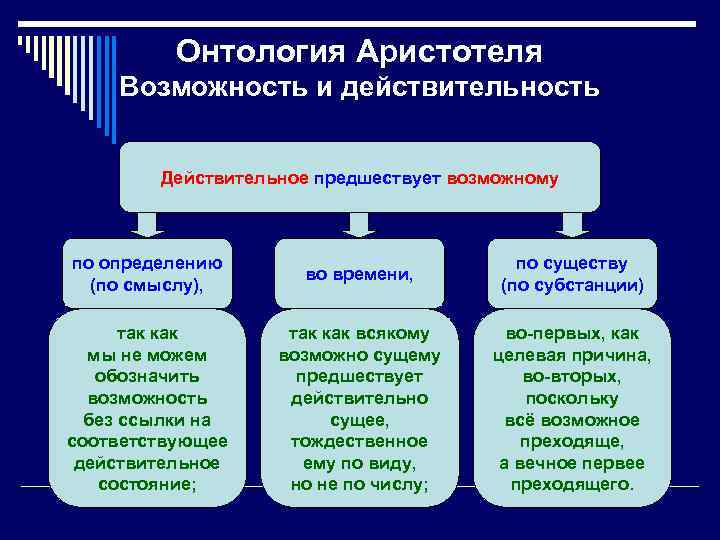 Онтология Аристотеля
Возможность и действительность

Действительное предшествует возможному

по определению (по смыслу),

во времени,

по существу (по субстанции)

так как мы не можем обозначить возможность без ссылки на соответствующее действительное состояние;

так как всякому возможно сущему предшествует действительно сущее, тождественное ему по виду, но не по числу;

во-первых, как целевая причина, во-вторых, поскольку всё возможное преходяще, а вечное первее преходящего.